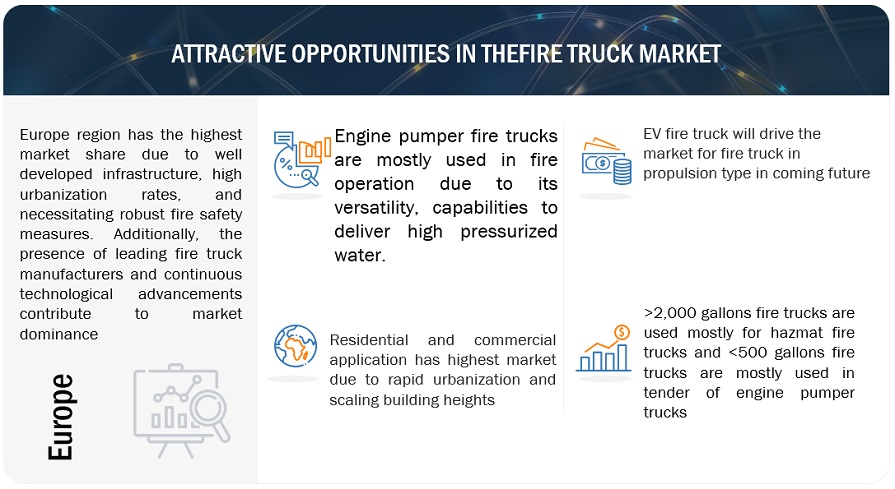 ATTRACTIVE OPPORTUNITIES IN THEFIRE TRUCK MARKET

Europe region has the highest market share due to well developed infrastructure, high urbanization rates, and necessitating robust fire safety measures. Additionally, the presence of leading fire truck manufacturers and continuous technological advancements contribute to market dominance

Europe

Engine pumper fire trucks are mostly used in fire operation due to its versatility, capabilities to deliver high pressurized water.

Residential and commercial application has highest market due to rapid urbanization and scaling building heights

EV fire truck will drive the market for fire truck in propulsion type in coming future

>2,000 gallons fire trucks are used mostly for hazmat fire trucks and <500 gallons fire trucks are mostly used in tender of engine pumper trucks